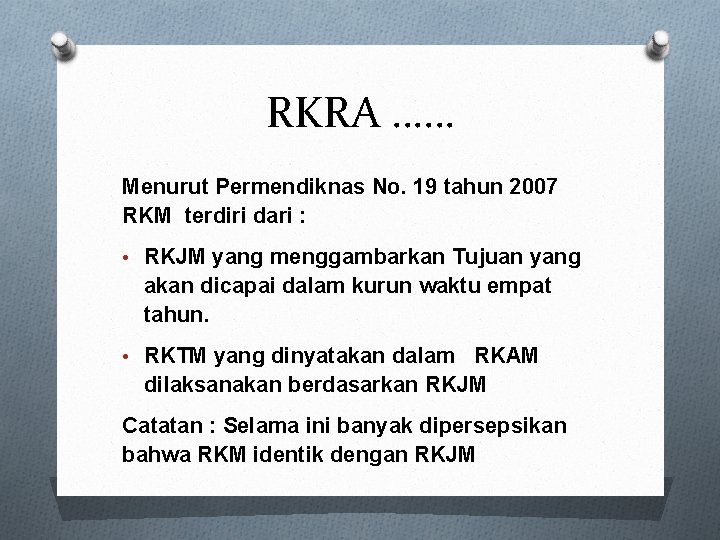 RKRA ……

Menurut Permendiknas No. 19 tahun 2007 RKM terdiri dari :

• RKJM yang menggambarkan Tujuan yang akan dicapai dalam kurun waktu empat tahun.

• RKTM yang dinyatakan dalam RKAM dilaksanakan berdasarkan RKJM

Catatan : Selama ini banyak dipersepsikan bahwa RKM identik dengan RKJM